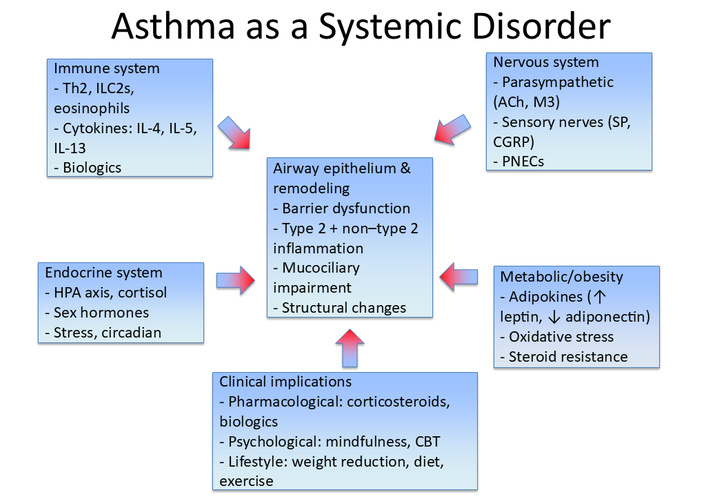 Asthma as a Systemic Disorder

Immune system
- Th2, ILC2s, eosinophils
- Cytokines: IL-4, IL-5, IL-13
- Biologics

Nervous system
- Parasympathetic (ACh, M3)
- Sensory nerves (SP, CGRP)
- PNECs

Airway epithelium & remodeling
- Barrier dysfunction
- Type 2 + non–type 2 inflammation
- Mucociliary impairment
- Structural changes

Endocrine system
- HPA axis, cortisol
- Sex hormones
- Stress, circadian

Metabolic/obesity
- Adipokines (↑ leptin, ↓ adiponectin)
- Oxidative stress
- Steroid resistance

Clinical implications
- Pharmacological: corticosteroids, biologics
- Psychological: mindfulness, CBT
- Lifestyle: weight reduction, diet, exercise